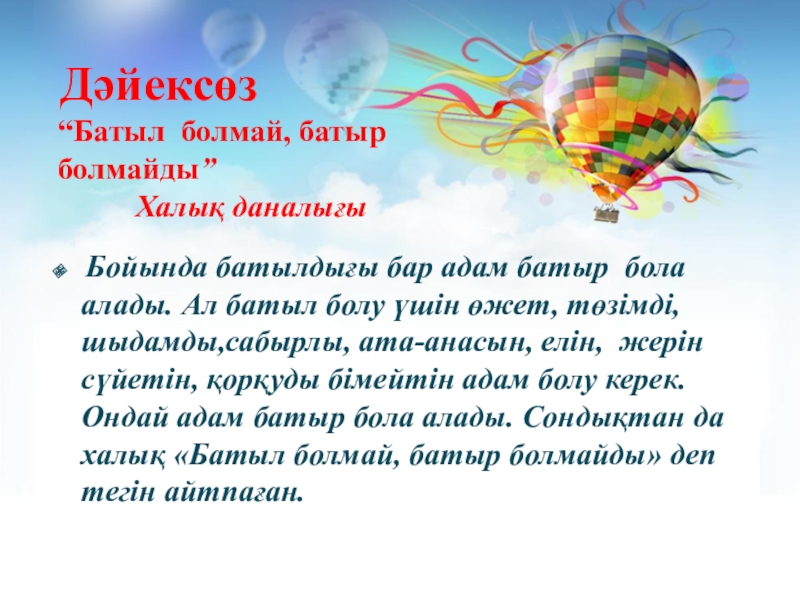 Дәйексөз
“Батыл болмай, батыр болмайды”
Халық даналығы

Бойында батылдығы бар адам батыр бола алады. Ал батыл болу үшін өжет, төзімді, шыдамды,сабырлы, ата-анасын, елін, жерін сүйетін, қорқуды бімейтін адам болу керек. Ондай адам батыр бола алады. Сондықтан да халық «Батыл болмай, батыр болмайды» деп тегін айтпаған.